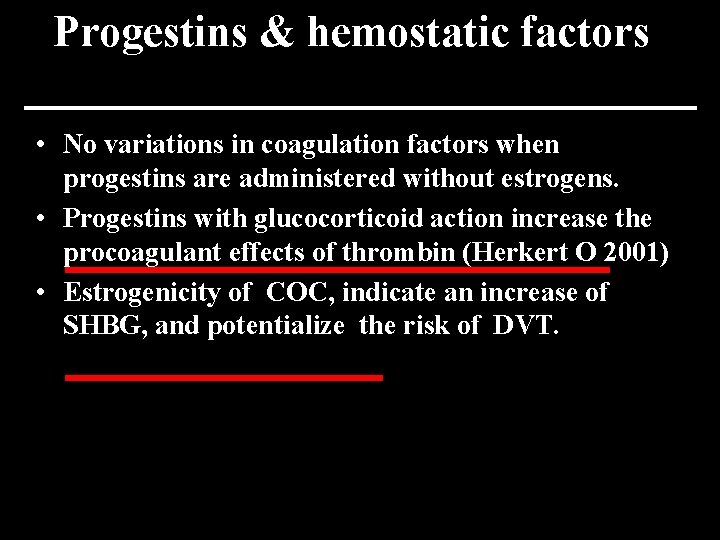 Progestins & hemostatic factors

• No variations in coagulation factors when progestins are administered without estrogens.

• Progestins with glucocorticoid action increase the procoagulant effects of thrombin (Herkert O 2001)

• Estrogenicity of COC, indicate an increase of SHBG, and potentialize the risk of DVT.